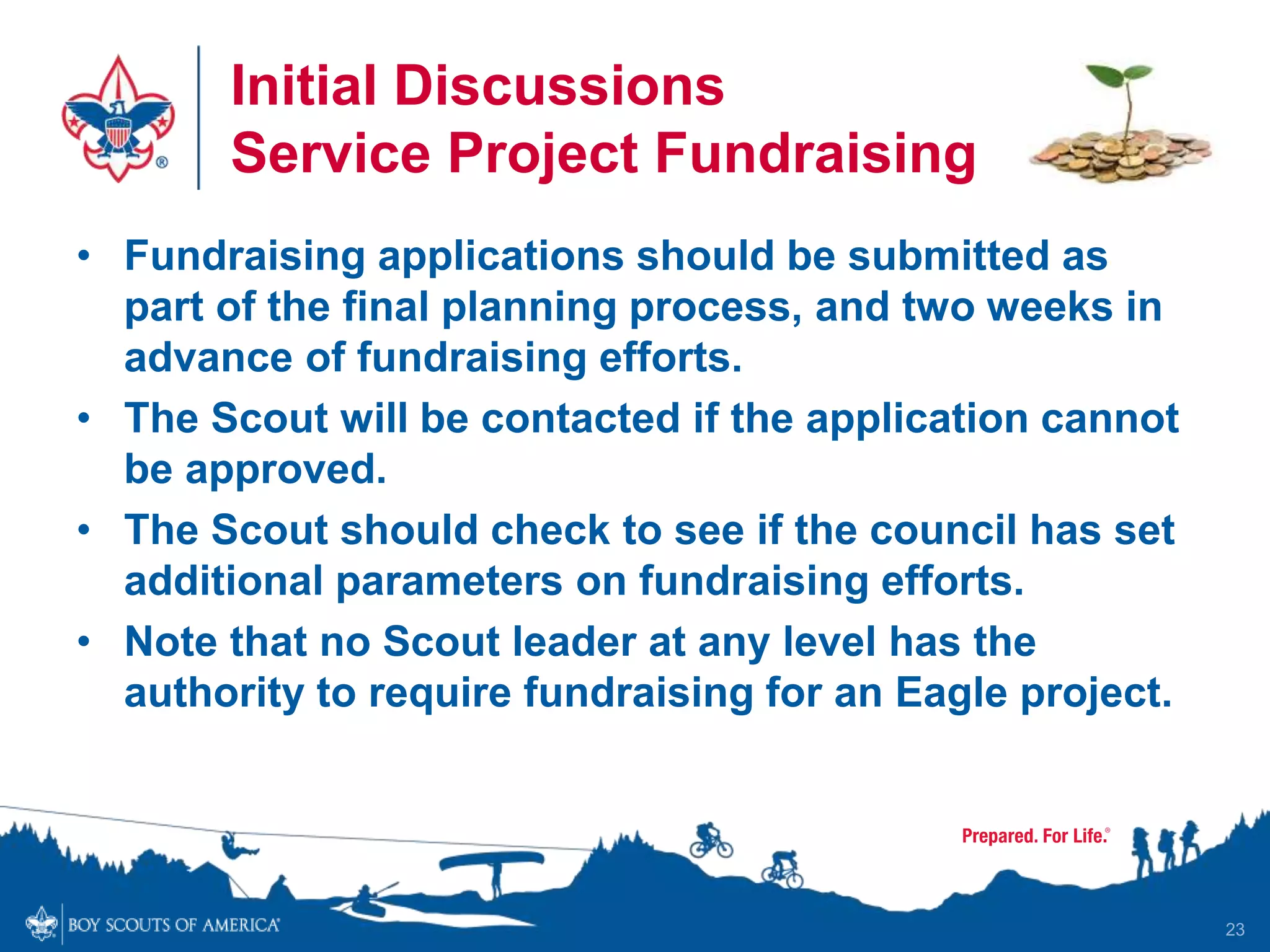 Initial Discussions
Service Project Fundraising

• Fundraising applications should be submitted as part of the final planning process, and two weeks in advance of fundraising efforts.
• The Scout will be contacted if the application cannot be approved.
• The Scout should check to see if the council has set additional parameters on fundraising efforts.
• Note that no Scout leader at any level has the authority to require fundraising for an Eagle project.

Prepared. For Life.®

BOY SCOUTS OF AMERICA®

23